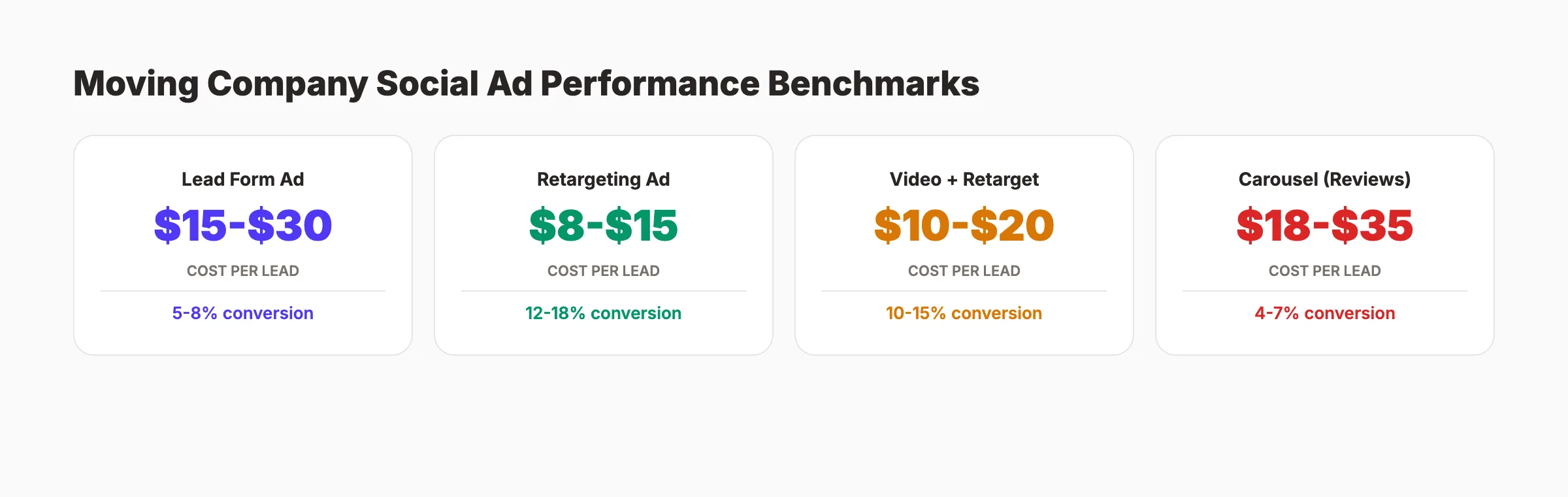 Moving Company Social Ad Performance Benchmarks

Lead Form Ad
\$15-\$30
COST PER LEAD
5-8% conversion

Retargeting Ad
\$8-\$15
COST PER LEAD
12-18% conversion

Video + Retarget
\$10-\$20
COST PER LEAD
10-15% conversion

Carousel (Reviews)
\$18-\$35
COST PER LEAD
4-7% conversion